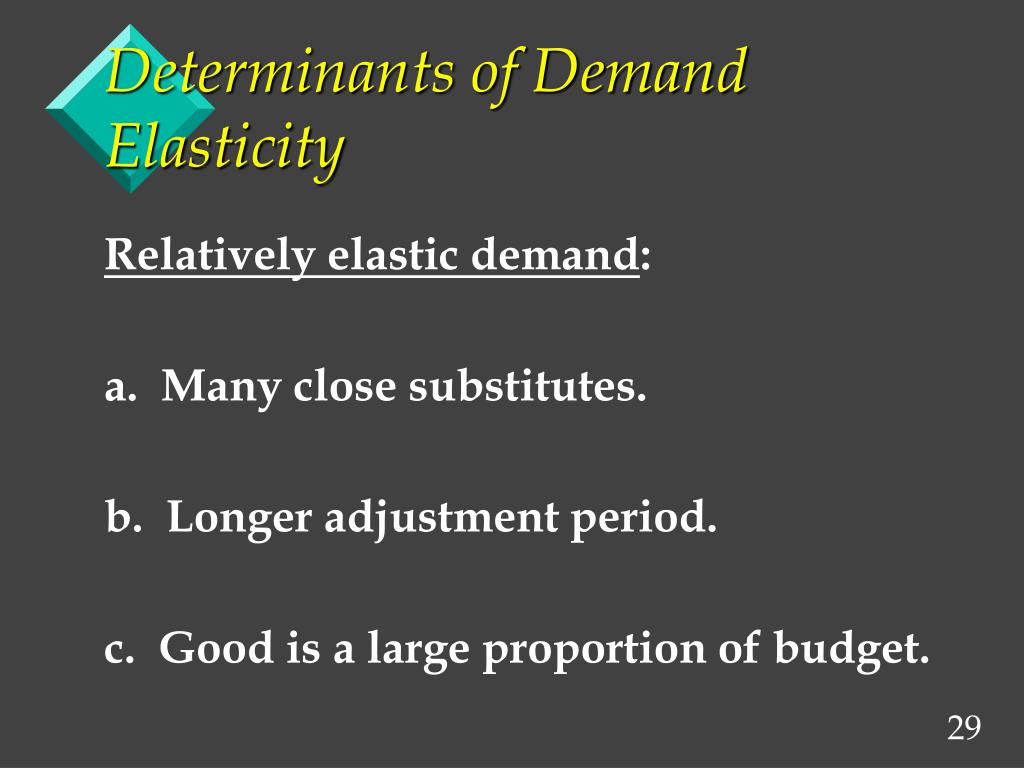 Determinants of Demand Elasticity

Relatively elastic demand:

a. Many close substitutes.

b. Longer adjustment period.

c. Good is a large proportion of budget.

29